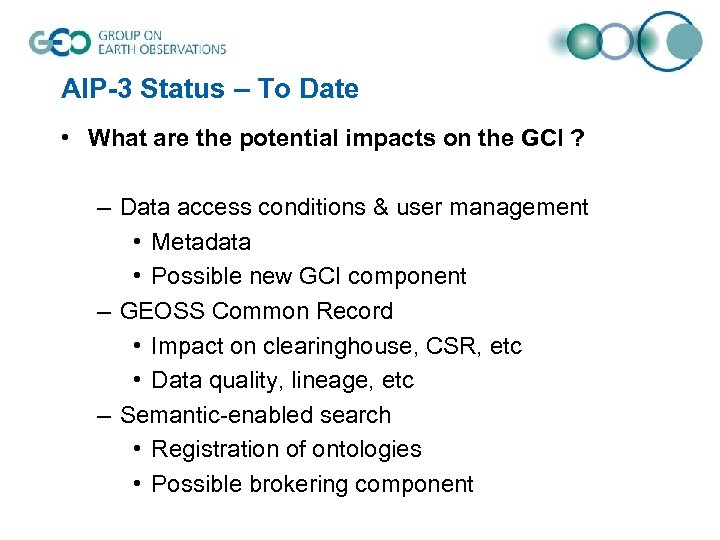 GEO GROUP ON EARTH OBSERVATIONS

AIP-3 Status – To Date

• What are the potential impacts on the GCI ?

– Data access conditions & user management
• Metadata
• Possible new GCI component
– GEOSS Common Record
• Impact on clearinghouse, CSR, etc
• Data quality, lineage, etc
– Semantic-enabled search
• Registration of ontologies
• Possible brokering component